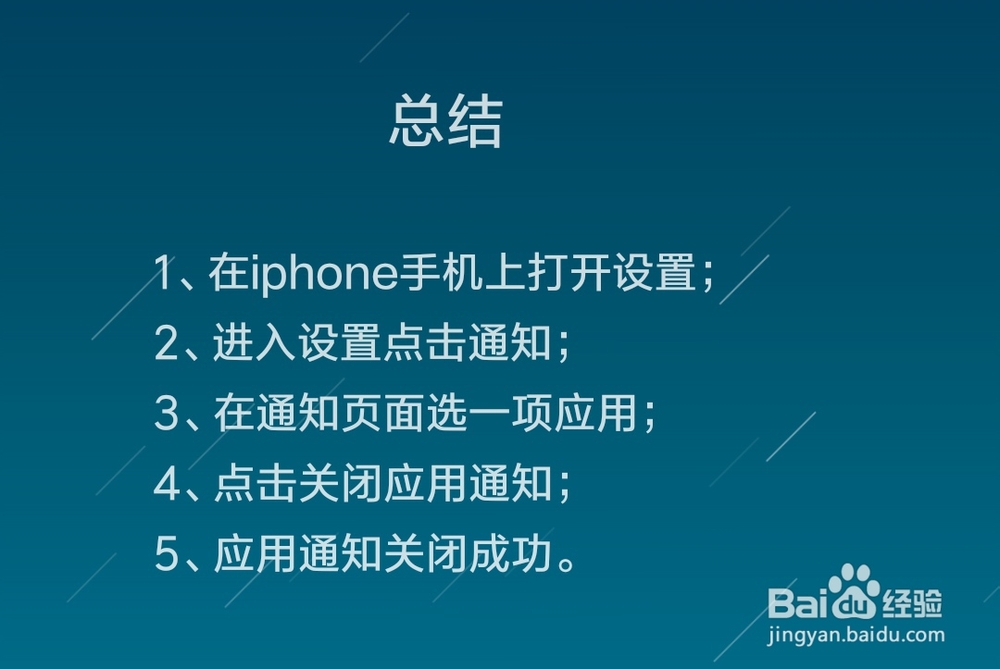 总结

1、在iphone手机上打开设置；
2、进入设置点击通知；
3、在通知页面选一项应用；
4、点击关闭应用通知；
5、应用通知关闭成功。

Baidu经验
jingyan.baidu.com